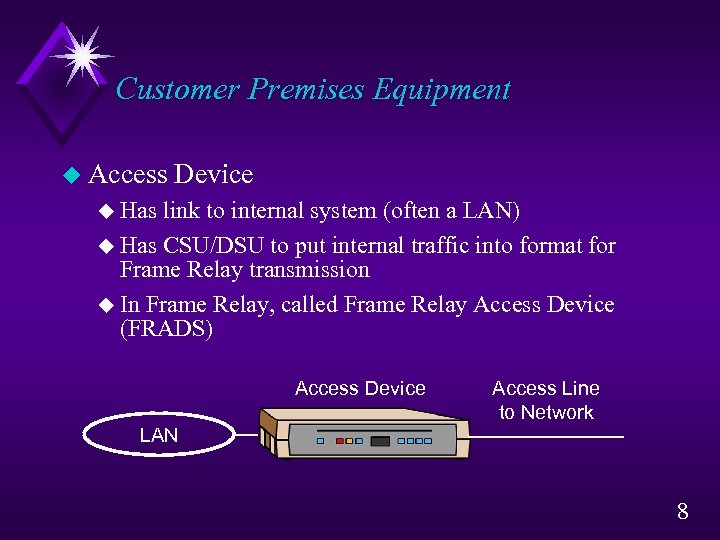 Customer Premises Equipment

Access Device

Has link to internal system (often a LAN)

Has CSU/DSU to put internal traffic into format for Frame Relay transmission

In Frame Relay, called Frame Relay Access Device (FRADS)

Access Device

Access Line to Network

LAN

8